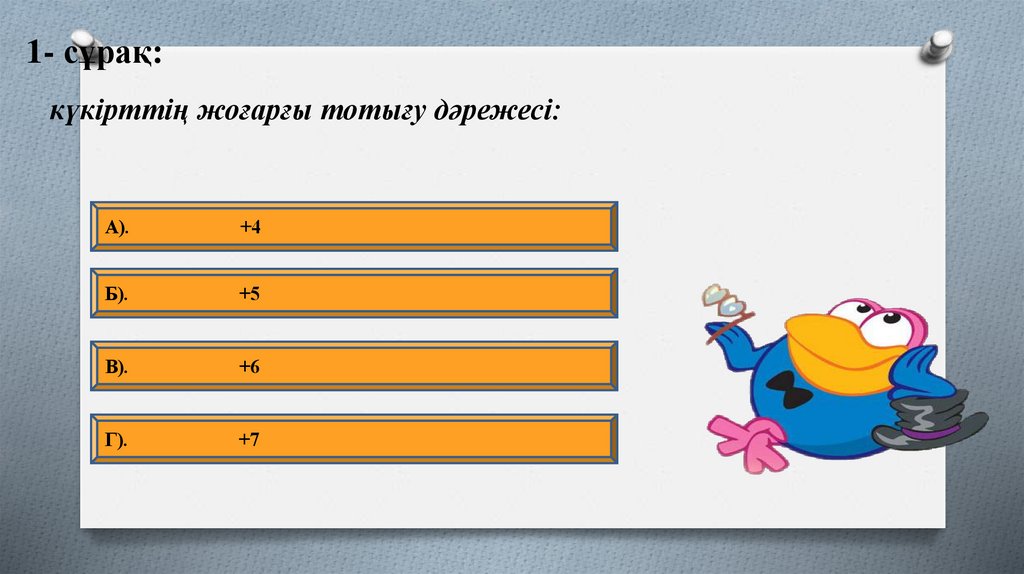 1- сұрақ:

күкірттің жоғарғы тотығу дәрежесі:

А). +4

Б). +5

В). +6

Г). +7